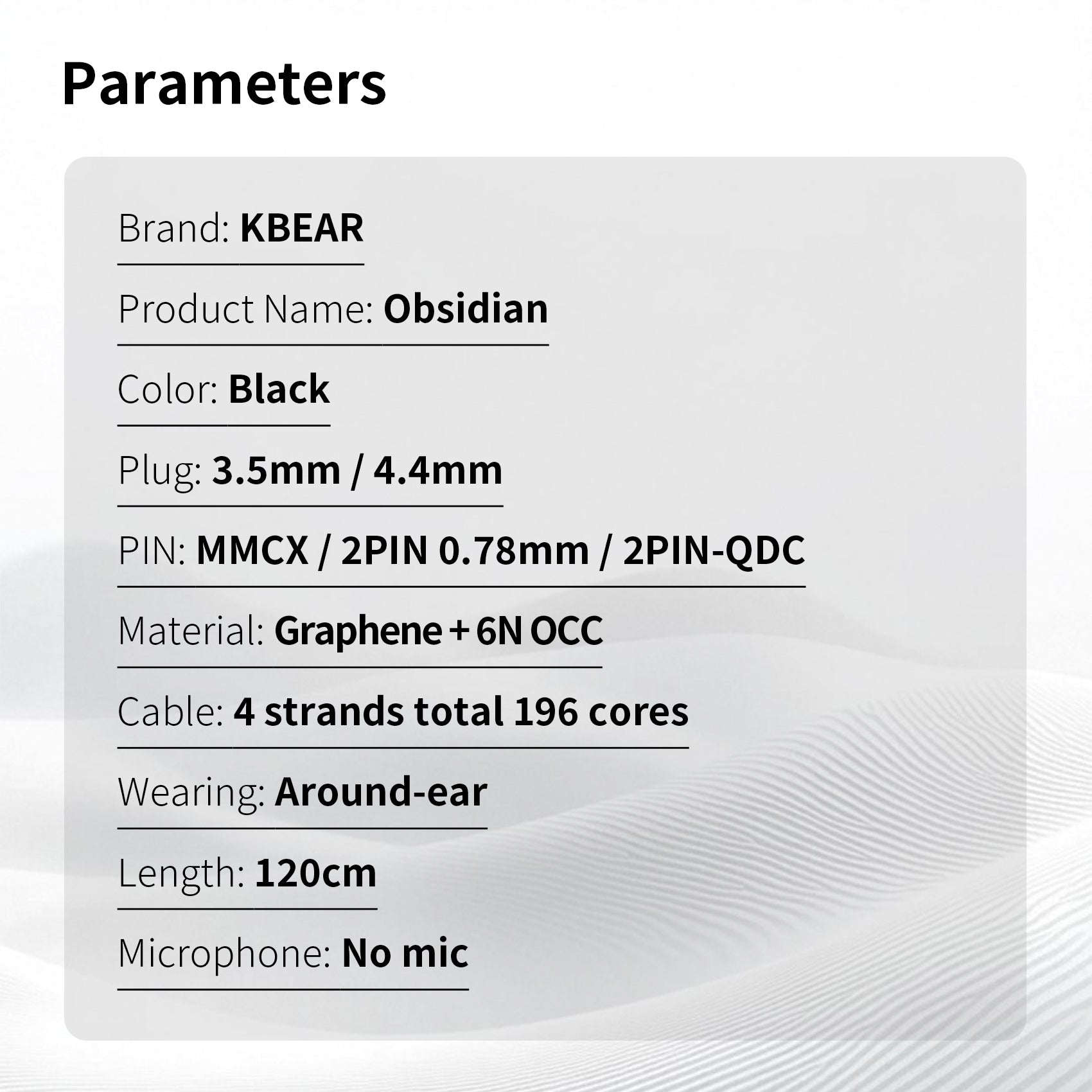 Parameters

Brand: KBEAR

Product Name: Obsidian

Color: Black

Plug: 3.5mm / 4.4mm

PIN: MMCX / 2PIN 0.78mm / 2PIN-QDC

Material: Graphene + 6N OCC

Cable: 4 strands total 196 cores

Wearing: Around-ear

Length: 120cm

Microphone: No mic